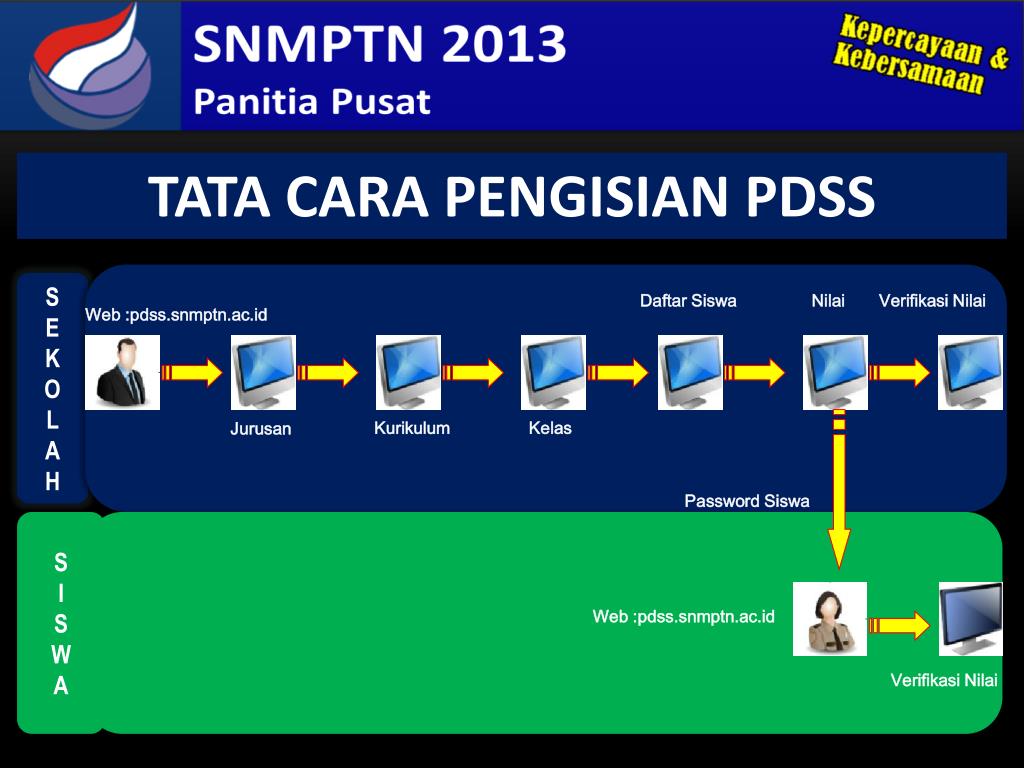 SNMPTN 2013
Panitia Pusat

Kepercayaan & Kebersamaan

TATA CARA PENGISIAN PDSS

SEKOLAH

Web :pdss.snmptn.ac.id

Daftar Siswa

Nilai

Verifikasi Nilai

Jurusan

Kurikulum

Kelas

Password Siswa

SISWA

Web :pdss.snmptn.ac.id

Verifikasi Nilai